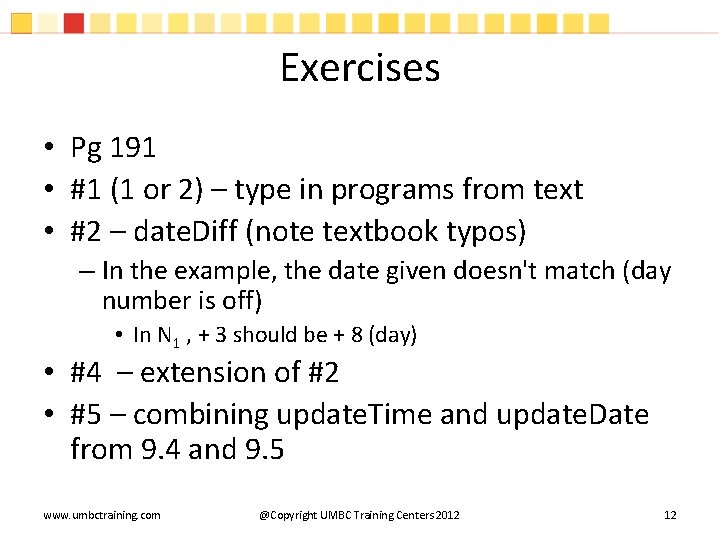 Exercises

• Pg 191
• #1 (1 or 2) – type in programs from text
• #2 – dateDiff (note textbook typos)
– In the example, the date given doesn't match (day number is off)
• In $N_1$ , + 3 should be + 8 (day)
• #4 – extension of #2
• #5 – combining updateTime and updateDate from 9.4 and 9.5

www.umbctraining.com
@Copyright UMBC Training Centers 2012
12